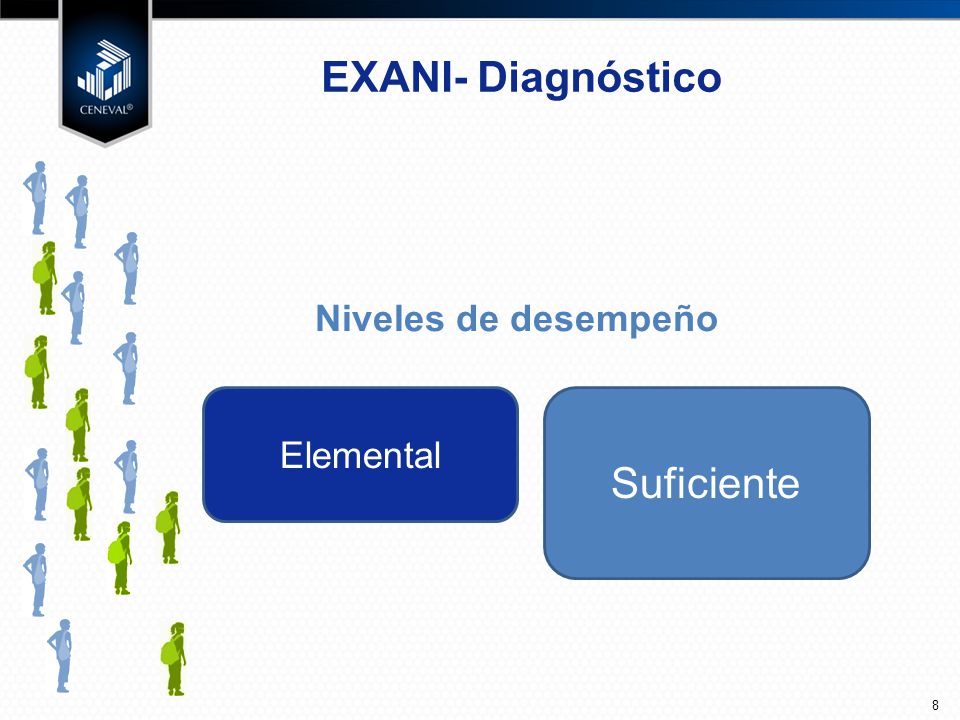 CENEVAL®

EXANI- Diagnóstico

Niveles de desempeño

Elemental

Suficiente

8